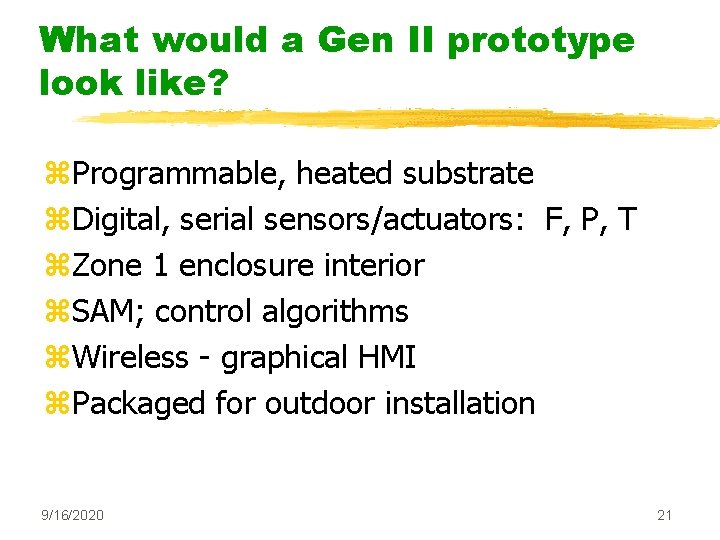 What would a Gen II prototype look like?

⌘Programmable, heated substrate
⌘Digital, serial sensors/actuators: F, P, T
⌘Zone 1 enclosure interior
⌘SAM; control algorithms
⌘Wireless - graphical HMI
⌘Packaged for outdoor installation

9/16/2020

21